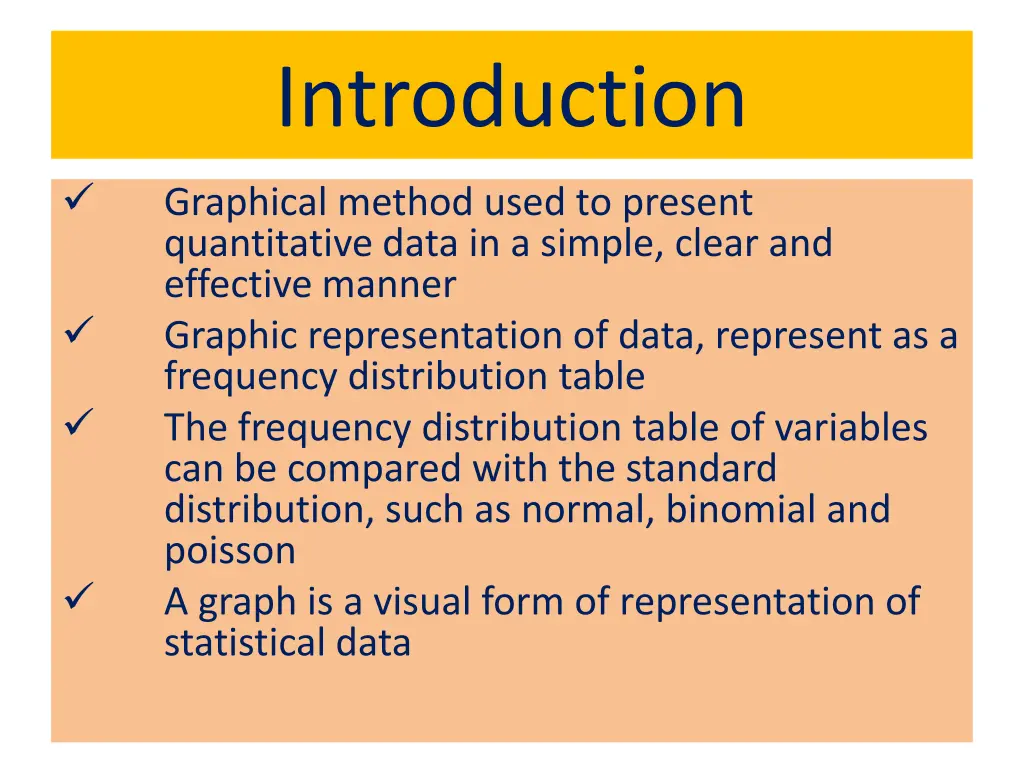 Introduction

✓ Graphical method used to present quantitative data in a simple, clear and effective manner
✓ Graphic representation of data, represent as a frequency distribution table
✓ The frequency distribution table of variables can be compared with the standard distribution, such as normal, binomial and poisson
✓ A graph is a visual form of representation of statistical data